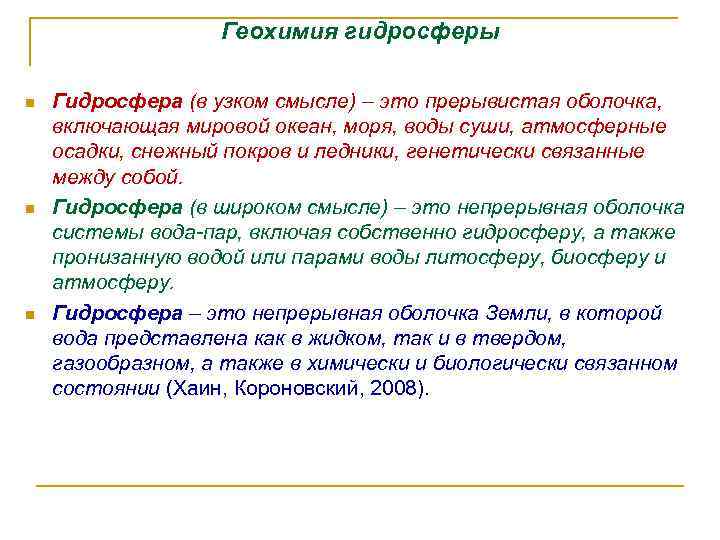 Геохимия гидросферы

Гидросфера (в узком смысле) – это прерывистая оболочка, включающая мировой океан, моря, воды суши, атмосферные осадки, снежный покров и ледники, генетически связанные между собой.

Гидросфера (в широком смысле) – это непрерывная оболочка системы вода-пар, включая собственно гидросферу, а также пронизанную водой или парами воды литосферу, биосферу и атмосферу.

Гидросфера – это непрерывная оболочка Земли, в которой вода представлена как в жидком, так и в твердом, газообразном, а также в химически и биологически связанном состоянии (Хаин, Короновский, 2008).